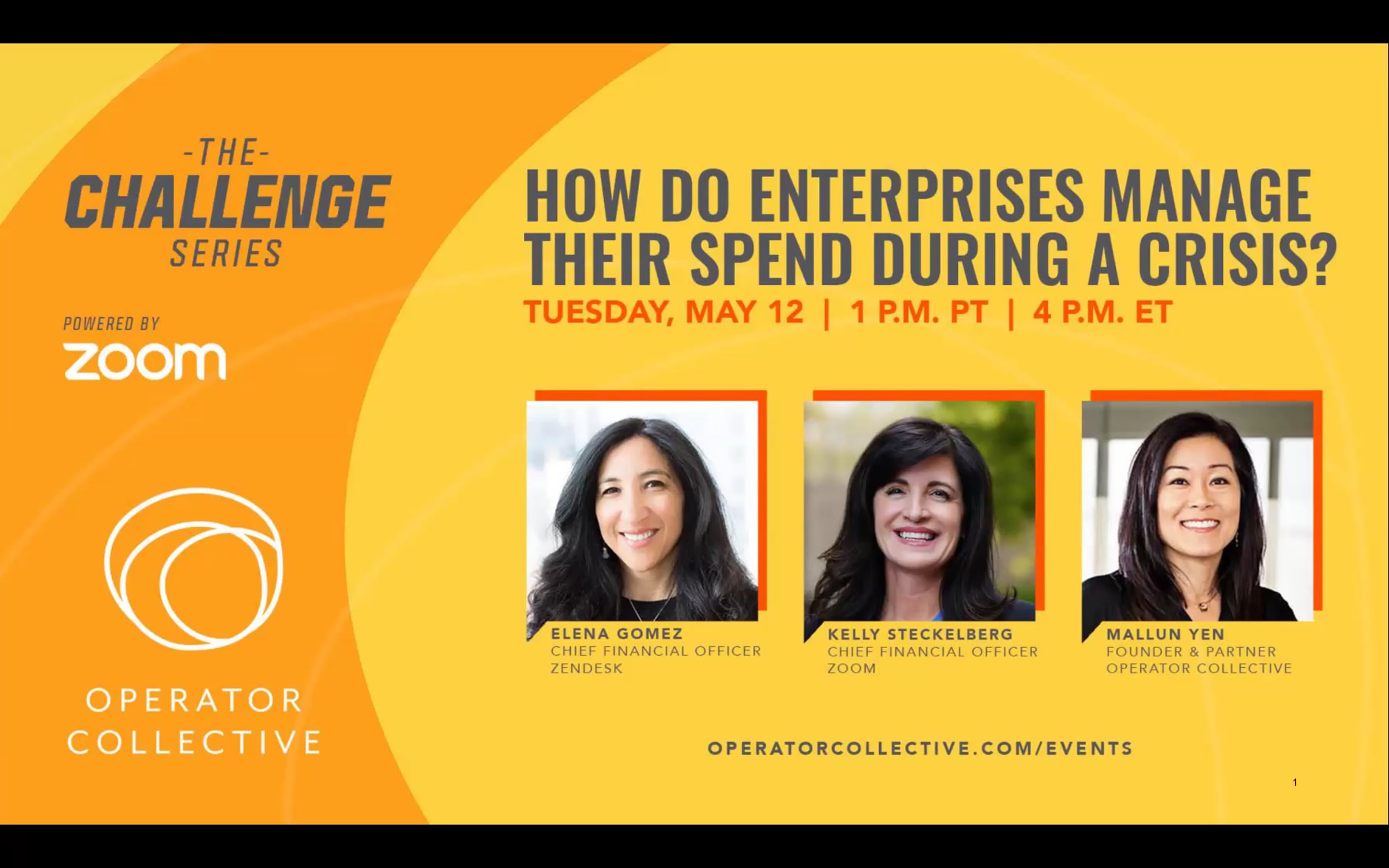 -THE-
CHALLENGE
SERIES

POWERED BY
zoom

OPERATOR
COLLECTIVE

HOW DO ENTERPRISES MANAGE THEIR SPEND DURING A CRISIS?

TUESDAY, MAY 12 | 1 P.M. PT | 4 P.M. ET

ELENA GOMEZ
CHIEF FINANCIAL OFFICER
ZENDESK

KELLY STECKELBERG
CHIEF FINANCIAL OFFICER
ZOOM

MALLUN YEN
FOUNDER & PARTNER
OPERATOR COLLECTIVE

OPERATORCOLLECTIVE.COM/EVENTS

1